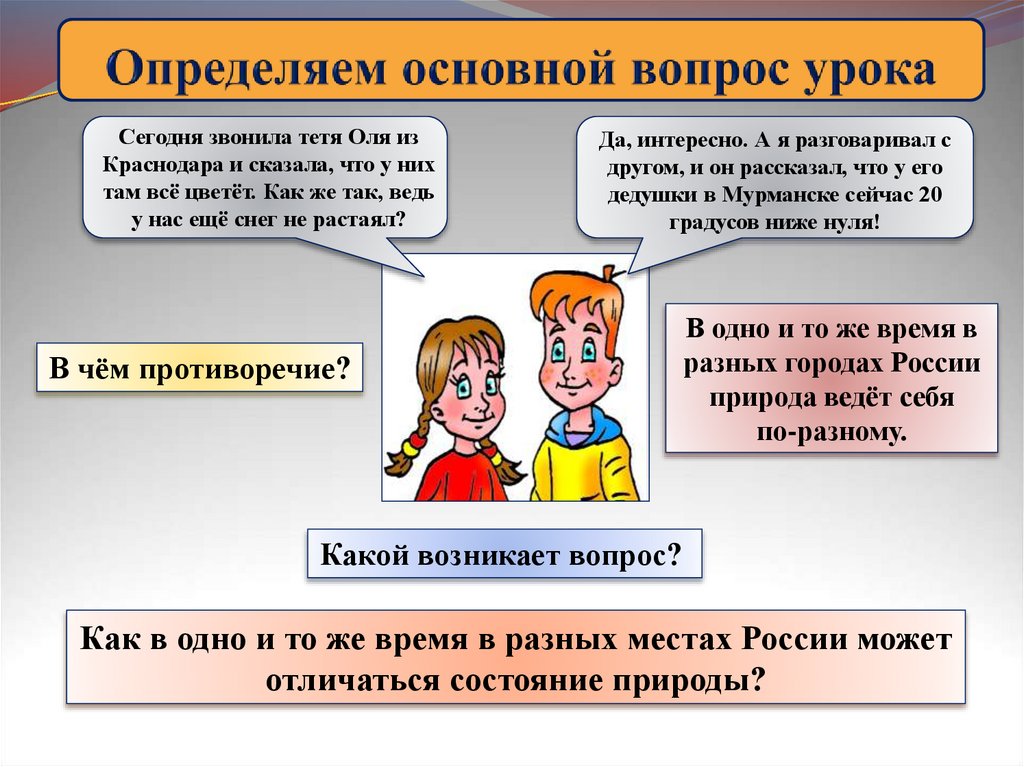 Определяем основной вопрос урока

Сегодня звонила тетя Оля из Краснодара и сказала, что у них там всё цветёт. Как же так, ведь у нас ещё снег не растаял?

Да, интересно. А я разговаривал с другом, и он рассказал, что у его дедушки в Мурманске сейчас 20 градусов ниже нуля!

В чём противоречие?

В одно и то же время в разных городах России природа ведёт себя по-разному.

Какой возникает вопрос?

Как в одно и то же время в разных местах России может отличаться состояние природы?